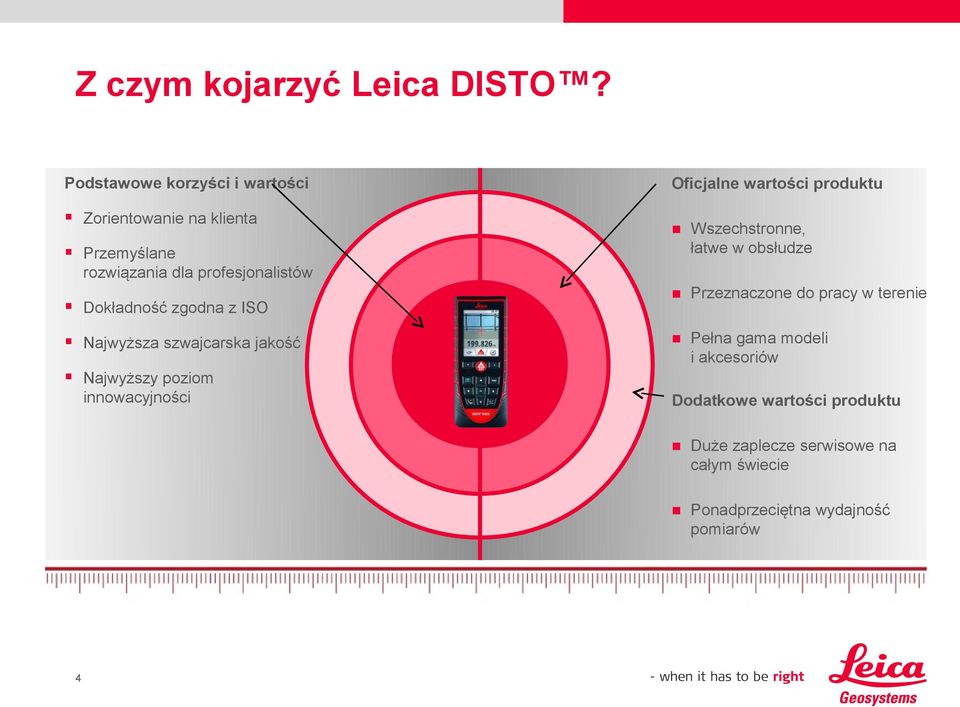 Z czym kojarzyć Leica DISTO™?

Podstawowe korzyści i wartości

- Zorientowanie na klienta
- Przemyślane rozwiązania dla profesjonalistów
- Dokładność zgodna z ISO
- Najwyższa szwajcarska jakość
- Najwyższy poziom innowacyjności

199.826

Oficjalne wartości produktu

- Wszechstronne, łatwe w obsłudze
- Przeznaczone do pracy w terenie
- Pełna gama modeli i akcesoriów

Dodatkowe wartości produktu

- Duże zaplecze serwisowe na całym świecie
- Ponadprzeciętna wydajność pomiarów

4

- when it has to be right

Leica
Geosystems